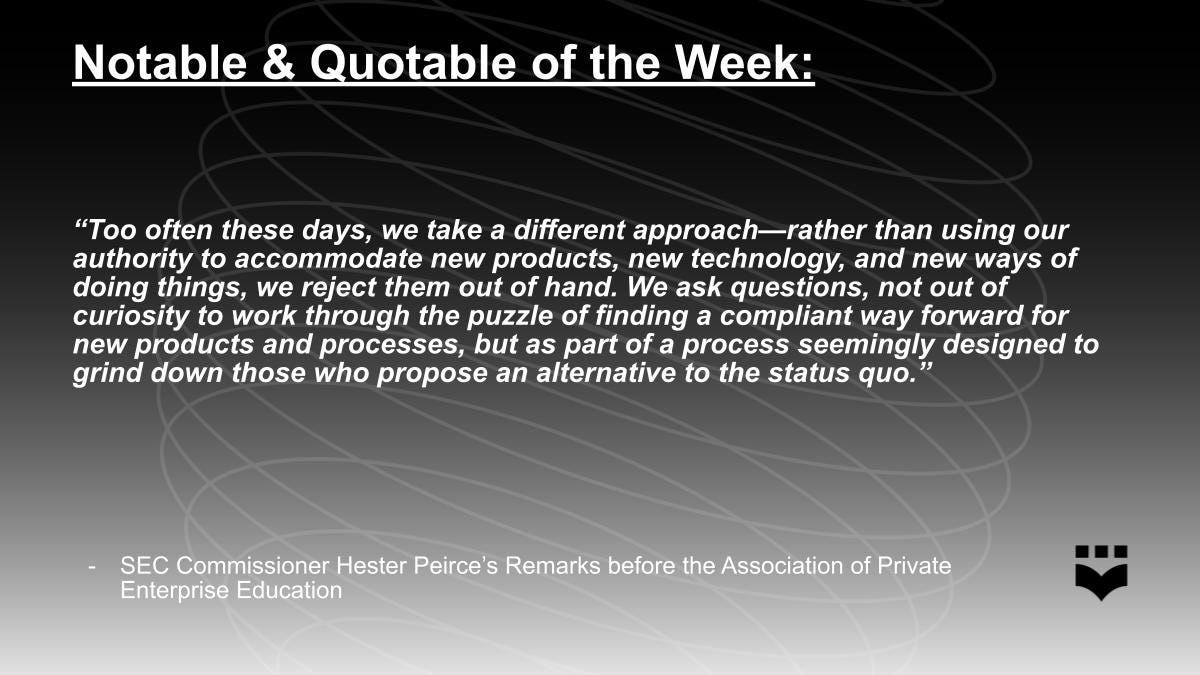 Notable & Quotable of the Week:

“Too often these days, we take a different approach—rather than using our authority to accommodate new products, new technology, and new ways of doing things, we reject them out of hand. We ask questions, not out of curiosity to work through the puzzle of finding a compliant way forward for new products and processes, but as part of a process seemingly designed to grind down those who propose an alternative to the status quo.”

- SEC Commissioner Hester Peirce’s Remarks before the Association of Private Enterprise Education